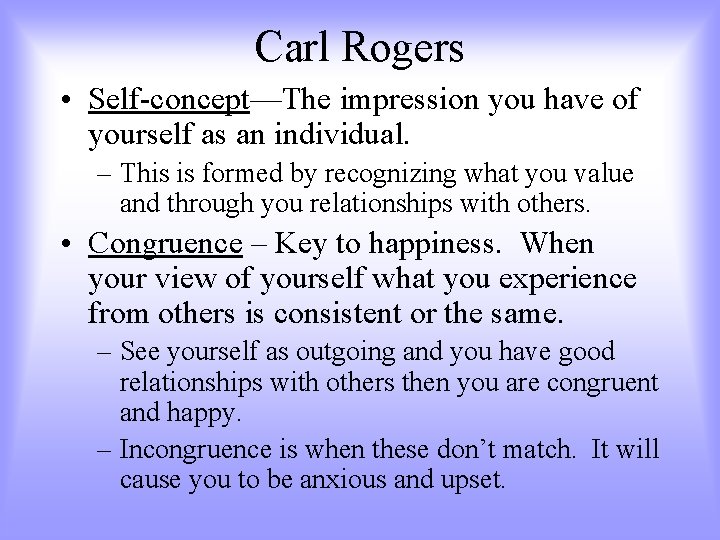 Carl Rogers

• Self-concept—The impression you have of yourself as an individual.
– This is formed by recognizing what you value and through you relationships with others.

• Congruence – Key to happiness. When your view of yourself what you experience from others is consistent or the same.
– See yourself as outgoing and you have good relationships with others then you are congruent and happy.
– Incongruence is when these don't match. It will cause you to be anxious and upset.